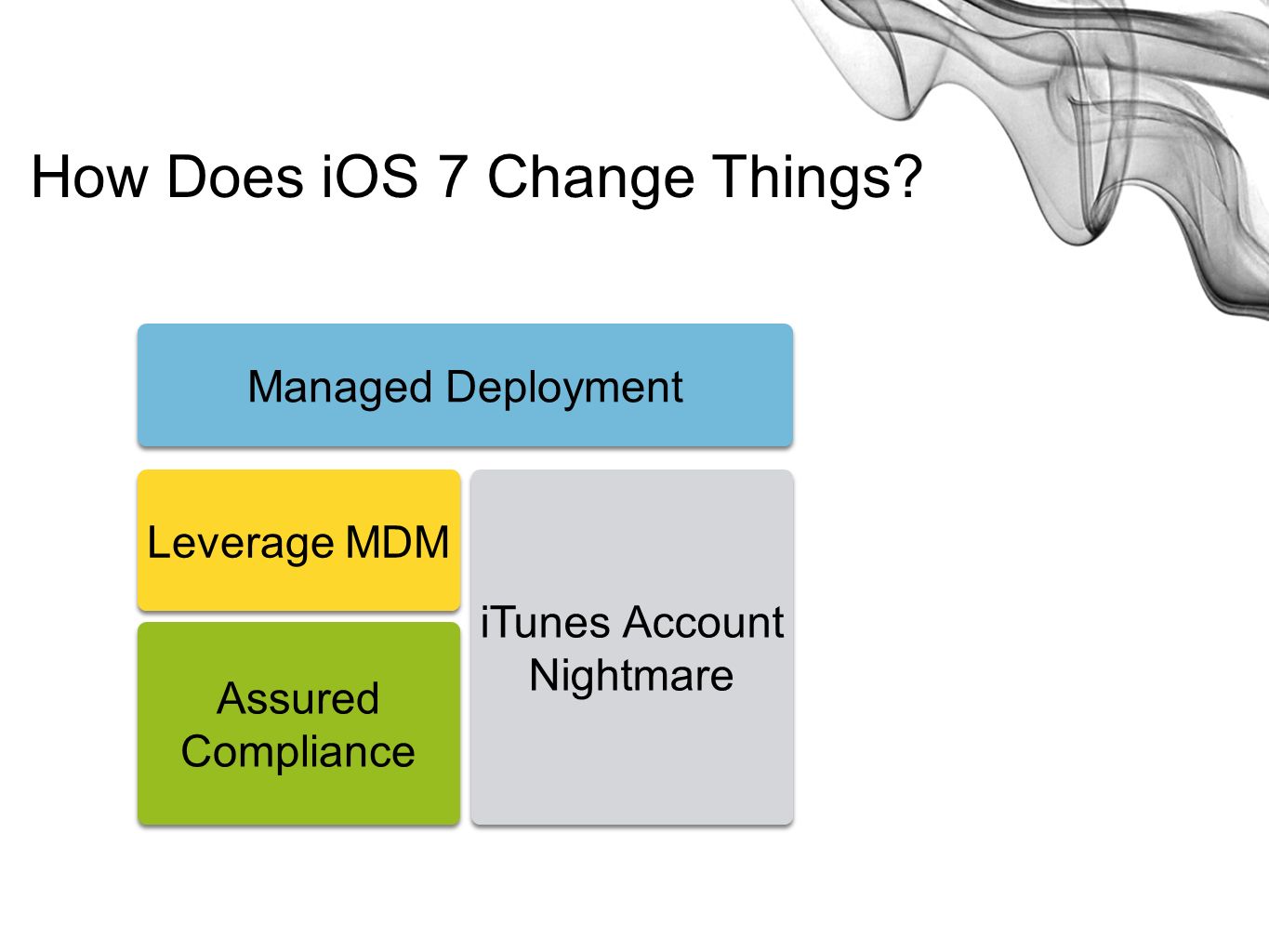 How Does iOS 7 Change Things?

Managed Deployment

Leverage MDM

Assured Compliance

iTunes Account Nightmare